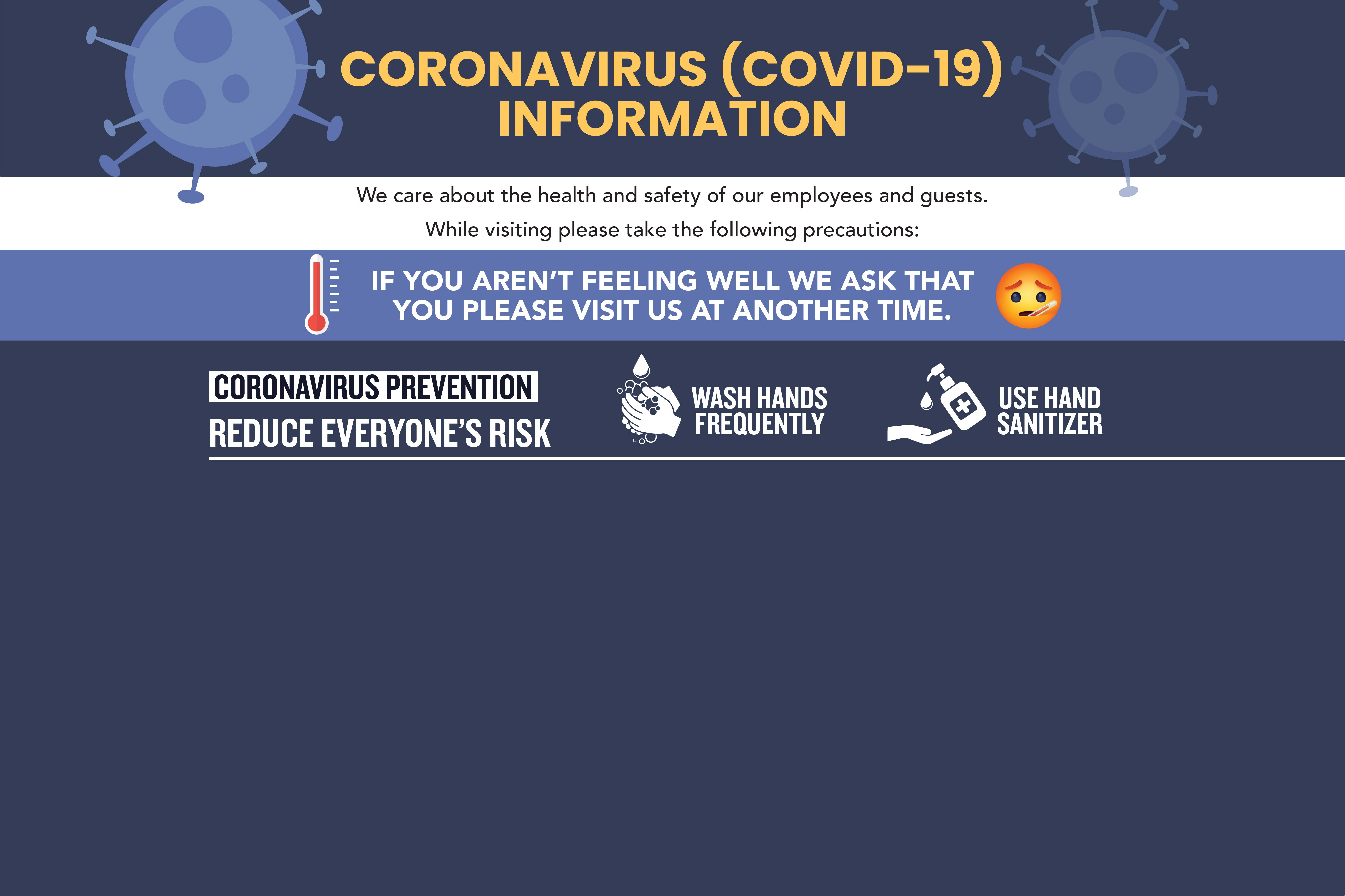 CORONAVIRUS (COVID-19) INFORMATION

We care about the health and safety of our employees and guests.
While visiting please take the following precautions:

IF YOU AREN'T FEELING WELL WE ASK THAT YOU PLEASE VISIT US AT ANOTHER TIME.

CORONAVIRUS PREVENTION
REDUCE EVERYONE'S RISK

WASH HANDS FREQUENTLY

USE HAND SANITIZER